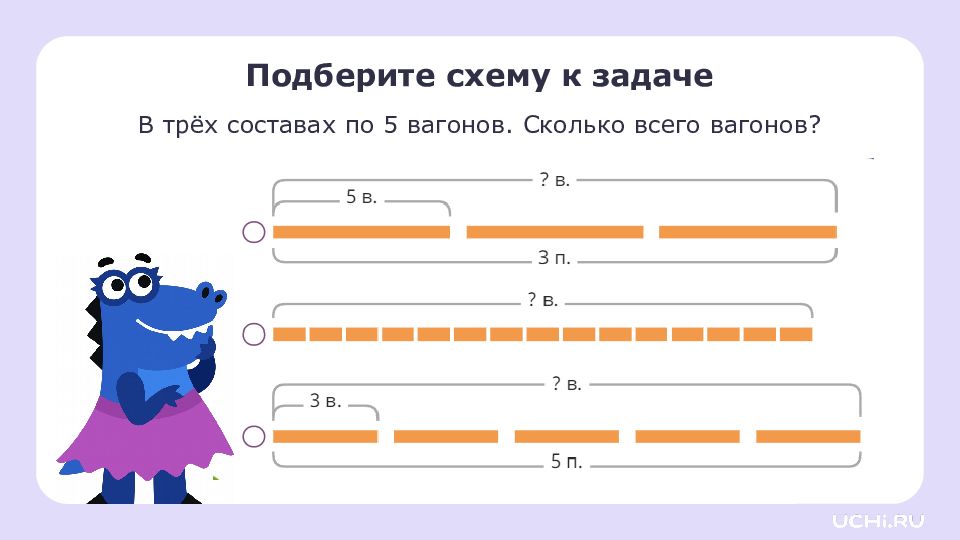 Подберите схему к задаче

В трёх составах по 5 вагонов. Сколько всего вагонов?

? в.
5 в.
3 п.

? в.

? в.
3 в.
5 п.

UCHi.RU